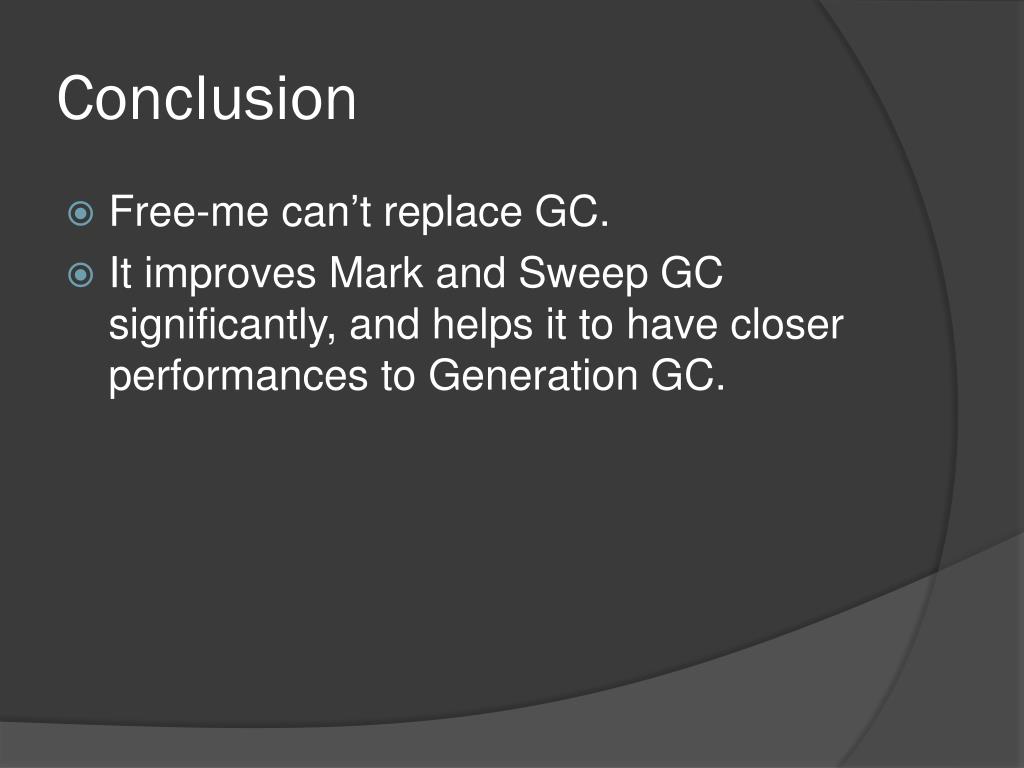 Conclusion

Free-me can’t replace GC.

It improves Mark and Sweep GC significantly, and helps it to have closer performances to Generation GC.